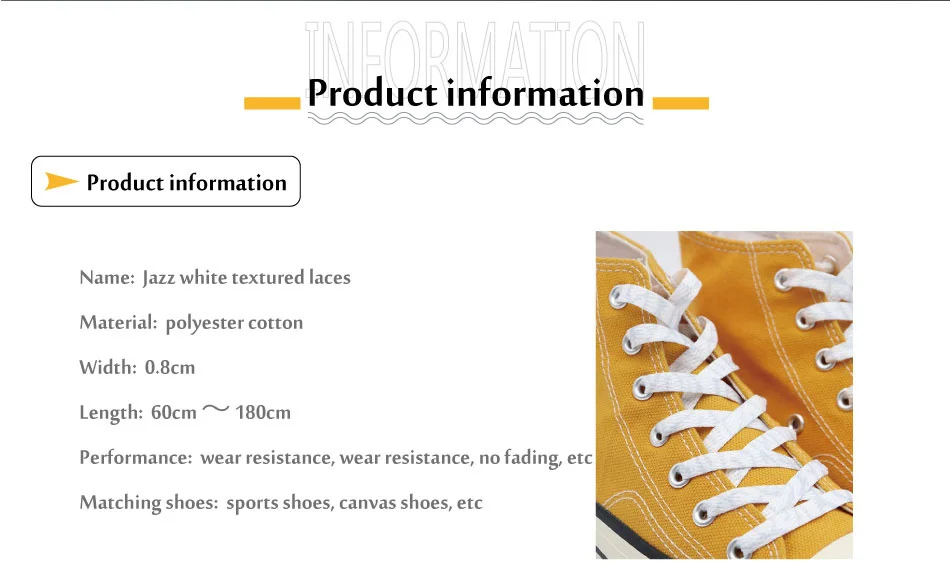 INFORMATION

Product information

Product information

Name: Jazz white textured laces

Material: polyester cotton

Width: 0.8cm

Length: 60cm ～ 180cm

Performance: wear resistance, wear resistance, no fading, etc

Matching shoes: sports shoes, canvas shoes, etc